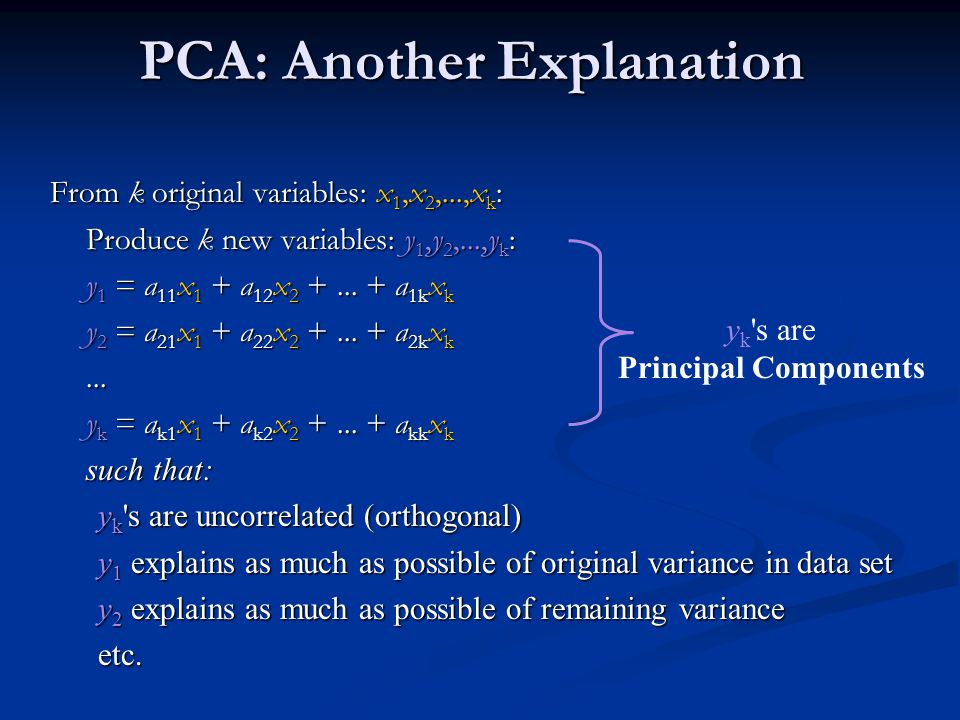 PCA: Another Explanation

From $k$ original variables: $x_1,x_2,...,x_k$:

Produce $k$ new variables: $y_1,y_2,...,y_k$:

$y_1 = a_{11}x_1 + a_{12}x_2 + ... + a_{1k}x_k$

$y_2 = a_{21}x_1 + a_{22}x_2 + ... + a_{2k}x_k$

...

$y_k = a_{k1}x_1 + a_{k2}x_2 + ... + a_{kk}x_k$

$y_k$'s are
Principal Components

such that:

$y_k$'s are uncorrelated (orthogonal)

$y_1$ explains as much as possible of original variance in data set

$y_2$ explains as much as possible of remaining variance

etc.